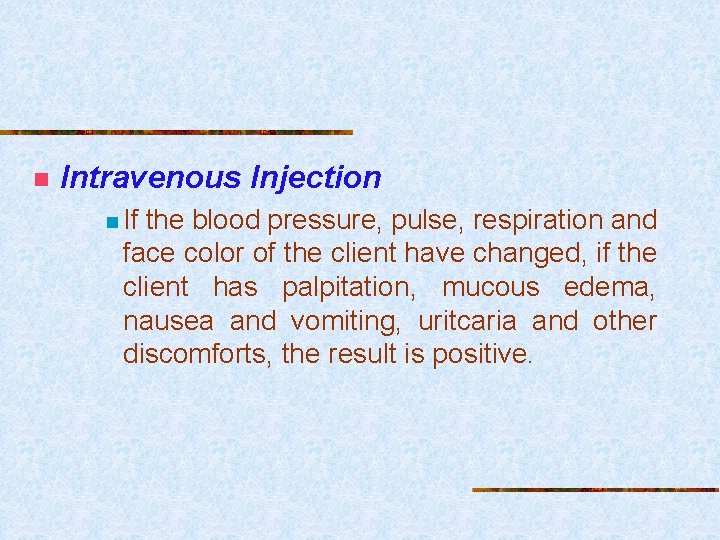 Intravenous Injection

If the blood pressure, pulse, respiration and face color of the client have changed, if the client has palpitation, mucous edema, nausea and vomiting, uritcaria and other discomforts, the result is positive.